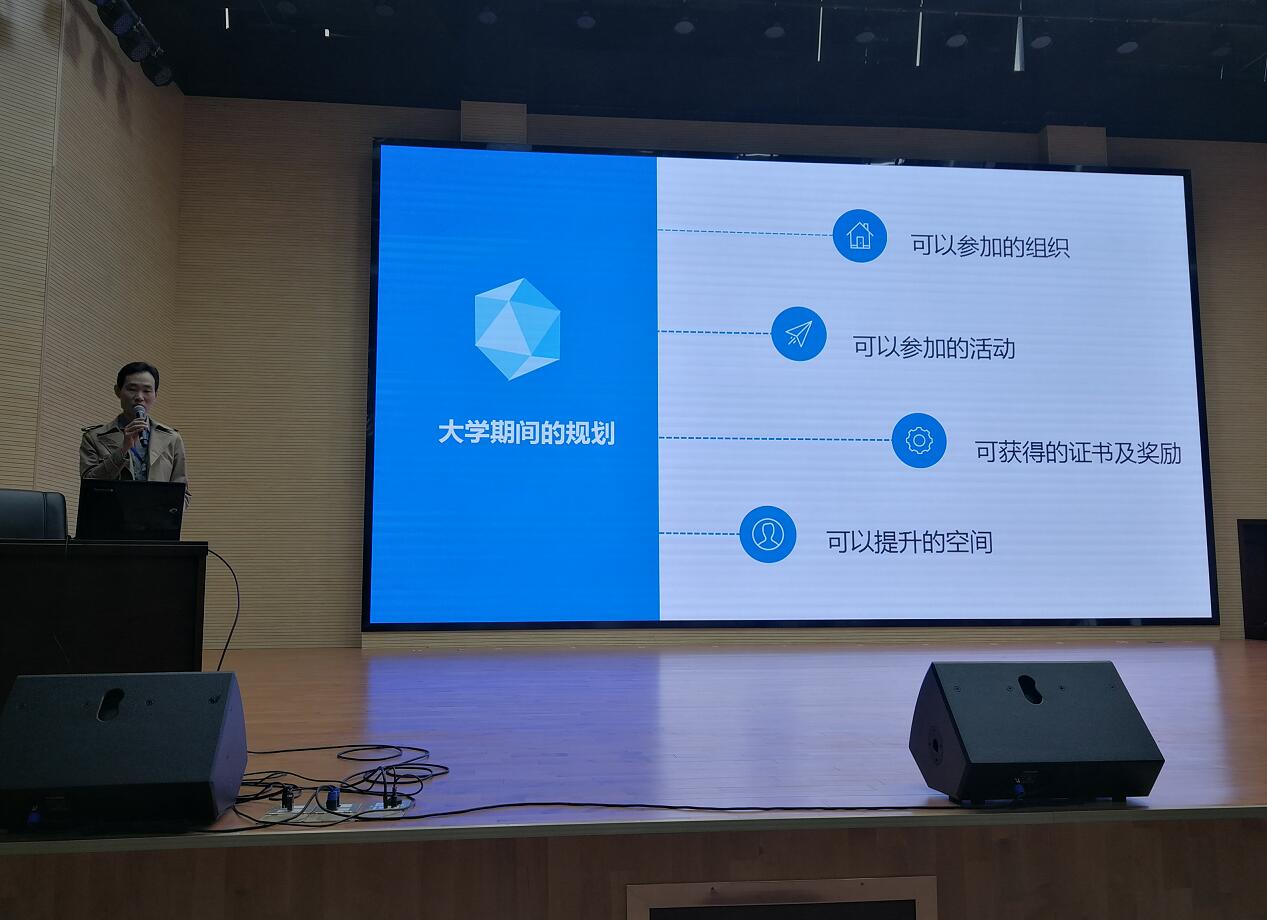 大学期间的规划

可以参加的组织

可以参加的活动

可获得的证书及奖励

可以提升的空间